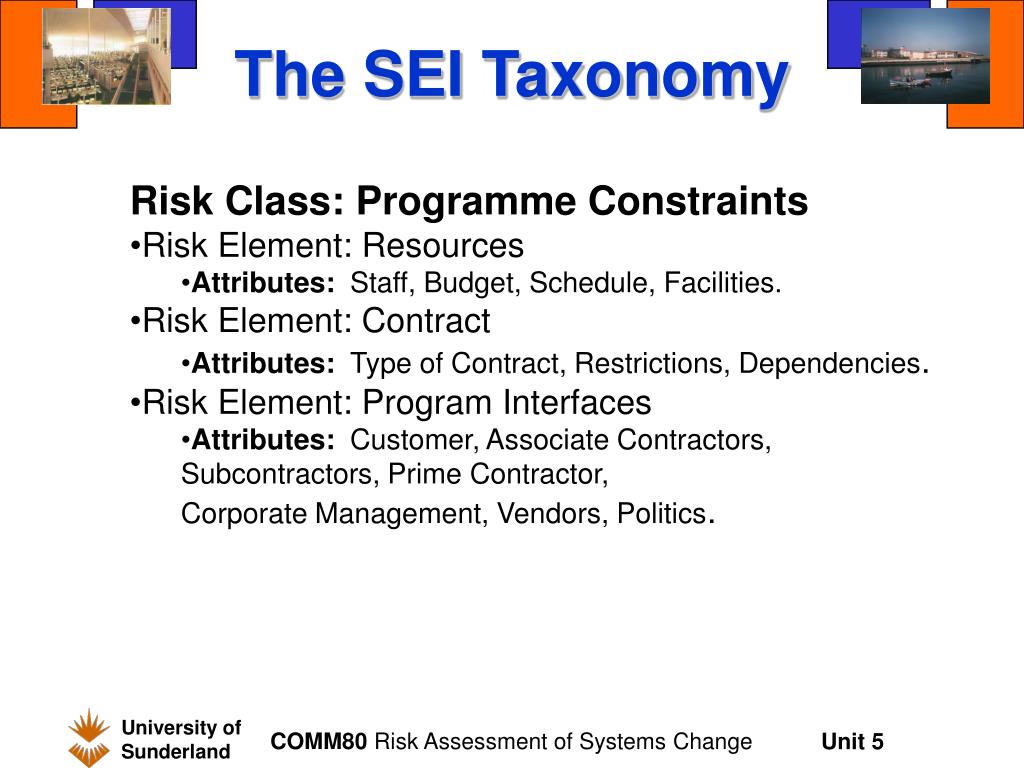 The SEI Taxonomy

Risk Class: Programme Constraints

•Risk Element: Resources

•Attributes: Staff, Budget, Schedule, Facilities.

•Risk Element: Contract

•Attributes: Type of Contract, Restrictions, Dependencies.

•Risk Element: Program Interfaces

•Attributes: Customer, Associate Contractors, Subcontractors, Prime Contractor,

Corporate Management, Vendors, Politics.

University of Sunderland

COMM80 Risk Assessment of Systems Change

Unit 5